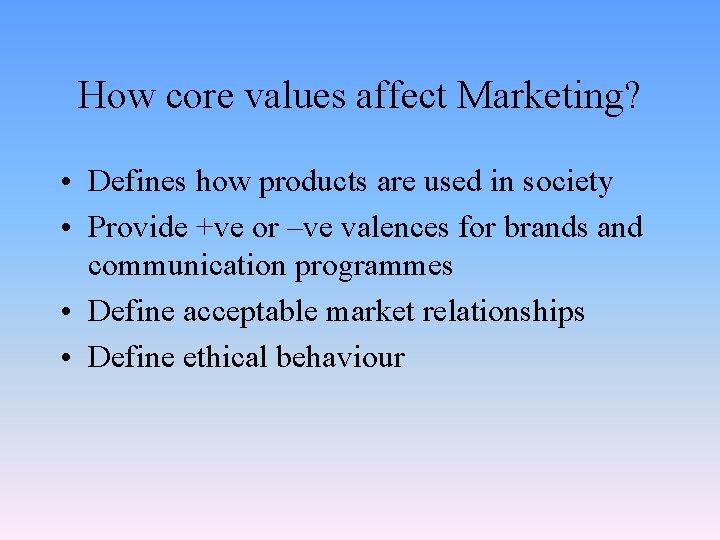 How core values affect Marketing?

• Defines how products are used in society
• Provide +ve or –ve valences for brands and communication programmes
• Define acceptable market relationships
• Define ethical behaviour